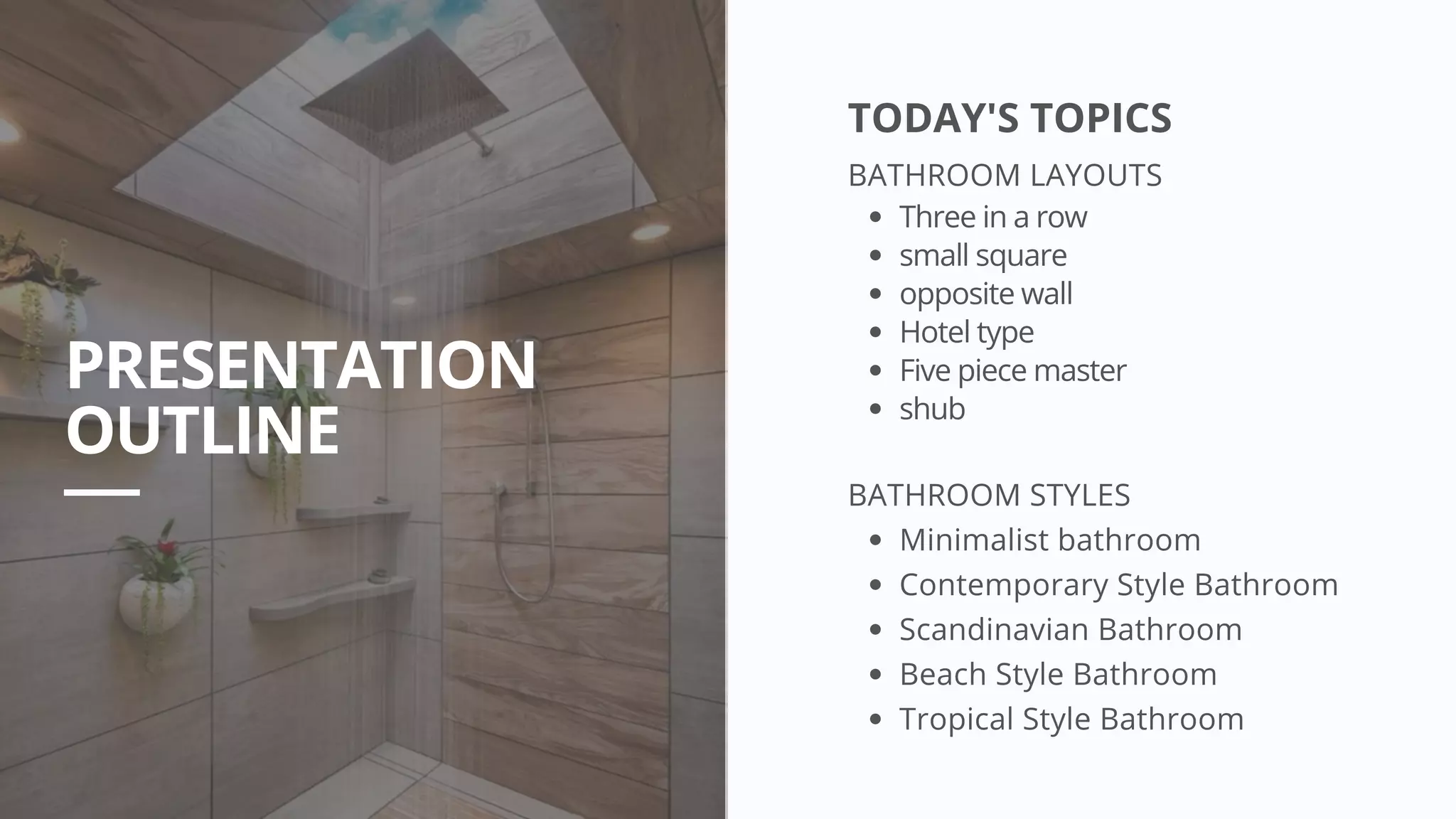 PRESENTATION OUTLINE

TODAY'S TOPICS

BATHROOM LAYOUTS
- Three in a row
- small square
- opposite wall
- Hotel type
- Five piece master
- shub

BATHROOM STYLES
- Minimalist bathroom
- Contemporary Style Bathroom
- Scandinavian Bathroom
- Beach Style Bathroom
- Tropical Style Bathroom